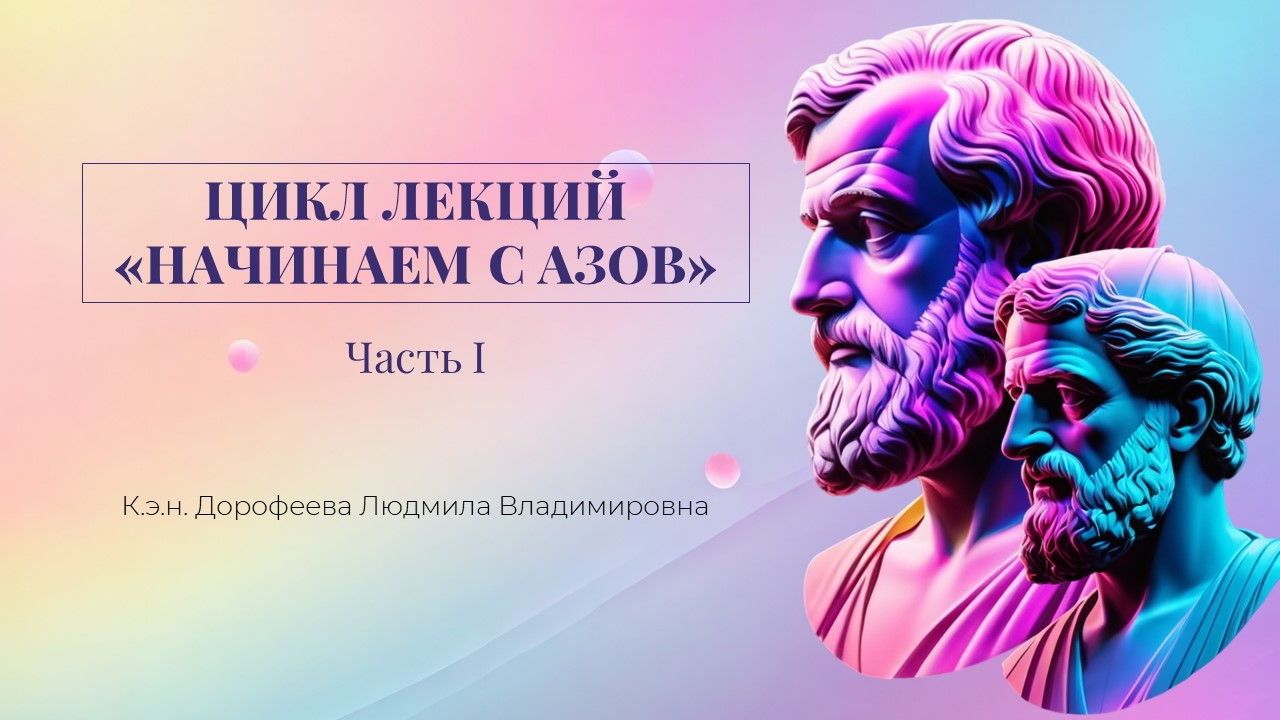 ЦИКЛ ЛЕКЦИЙ «НАЧИНАЕМ С АЗОВ»

Часть I

К.э.н. Дорофеева Людмила Владимировна